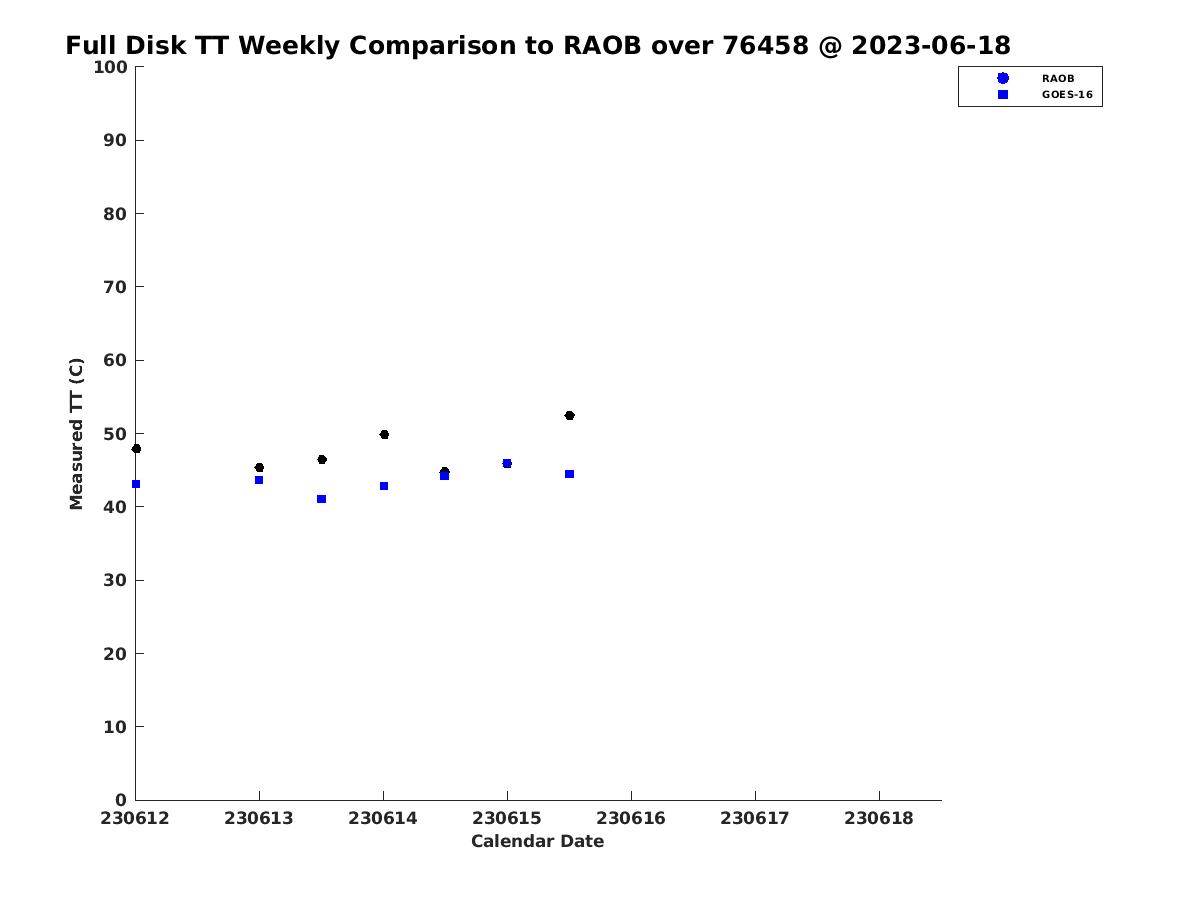 Full Disk TT Weekly Comparison to RAOB over 76458 @ 2023-06-18

RAOB
GOES-16

Measured TT (C)

100
90
80
70
60
50
40
30
20
10
0

230612 230613 230614 230615 230616 230617 230618

Calendar Date